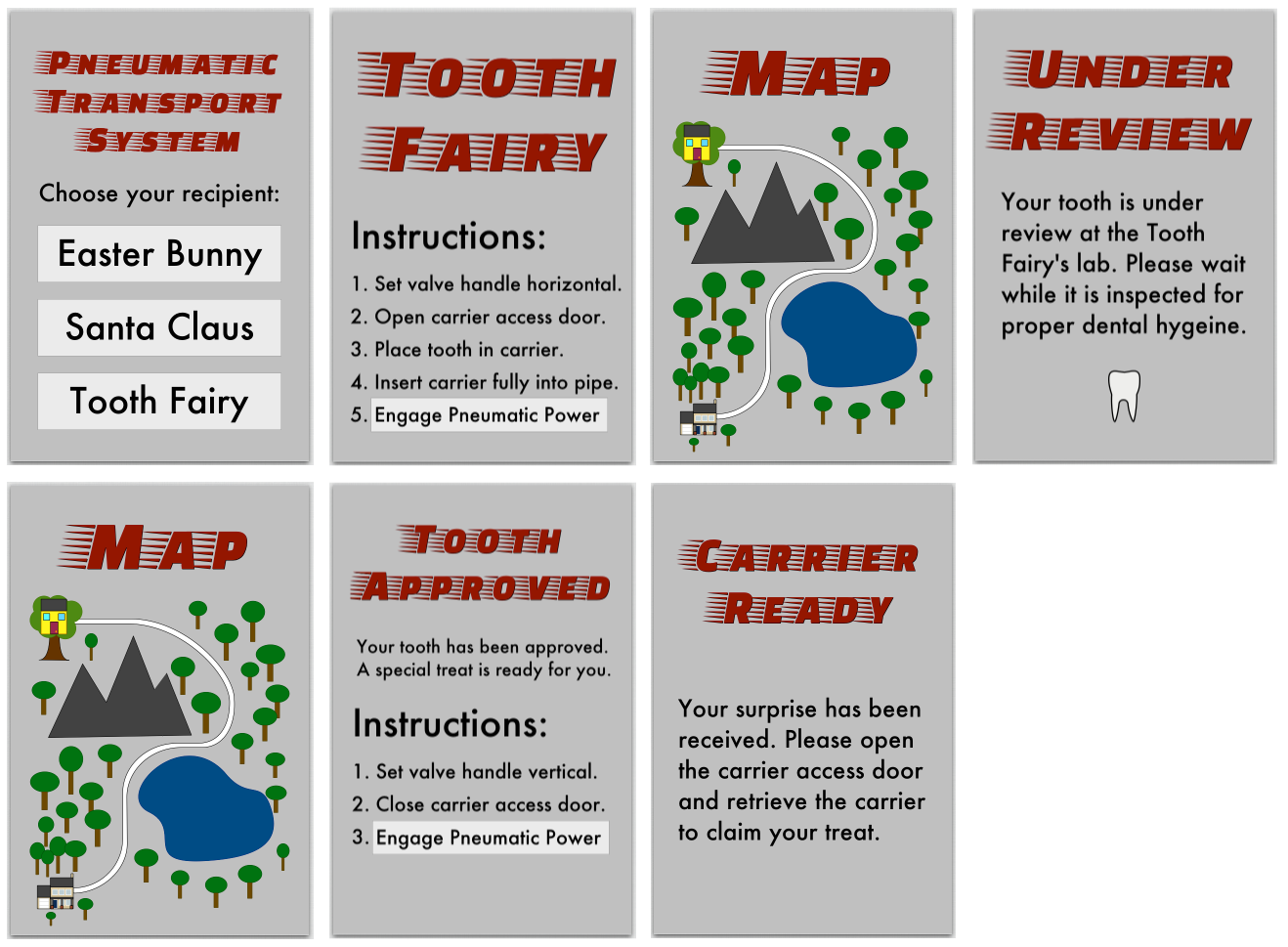 PNEUMATIC TRANSPORT SYSTEM

Choose your recipient:

Easter Bunny

Santa Claus

Tooth Fairy

TOOTH FAIRY

Instructions:

1. Set valve handle horizontal.
2. Open carrier access door.
3. Place tooth in carrier.
4. Insert carrier fully into pipe.
5. Engage Pneumatic Power

MAP

UNDER REVIEW

Your tooth is under review at the Tooth Fairy's lab. Please wait while it is inspected for proper dental hygeine.

MAP

TOOTH APPROVED

Your tooth has been approved. A special treat is ready for you.

Instructions:

1. Set valve handle vertical.
2. Close carrier access door.
3. Engage Pneumatic Power

CARRIER READY

Your surprise has been received. Please open the carrier access door and retrieve the carrier to claim your treat.